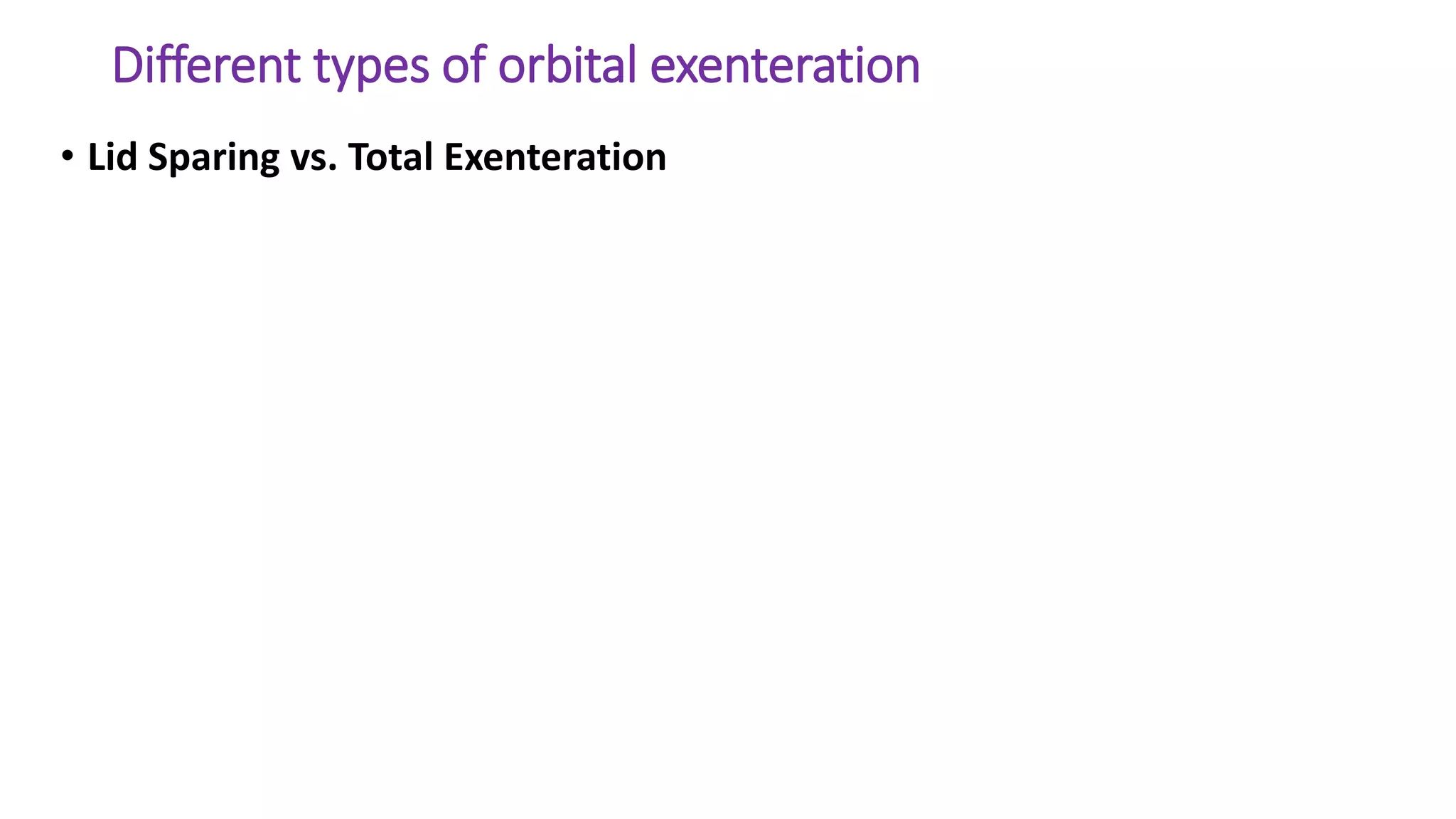 Different types of orbital exenteration

• Lid Sparing vs. Total Exenteration